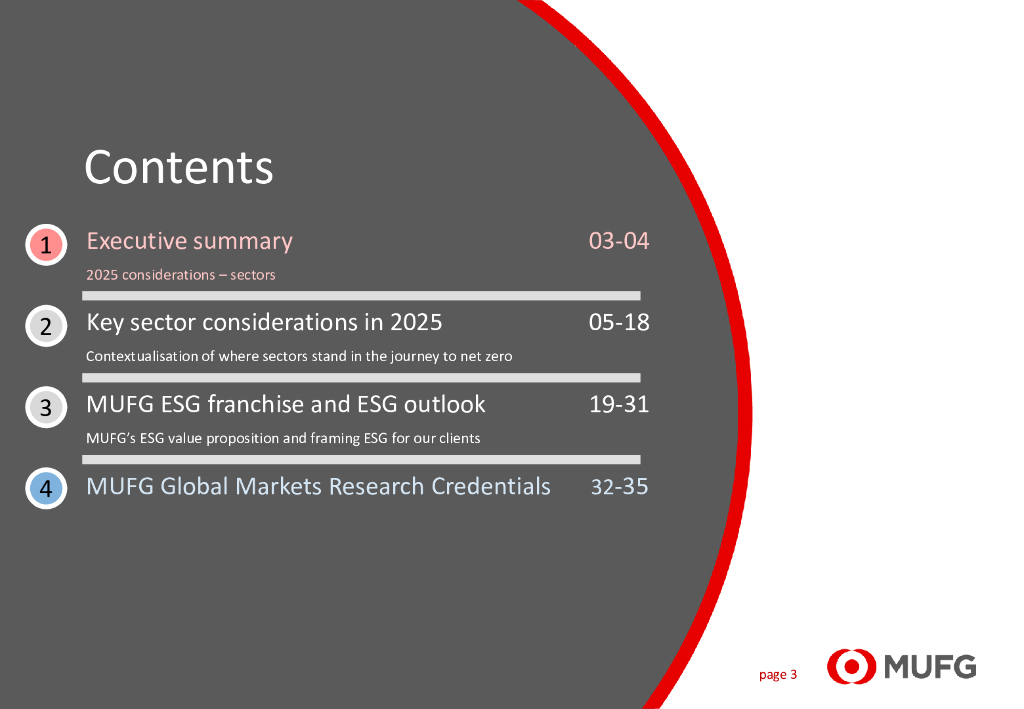 Contents

1 Executive summary 03-04

2025 considerations – sectors

2 Key sector considerations in 2025 05-18

Contextualisation of where sectors stand in the journey to net zero

3 MUFG ESG franchise and ESG outlook 19-31

MUFG's ESG value proposition and framing ESG for our clients

4 MUFG Global Markets Research Credentials 32-35

page 3

MUFG